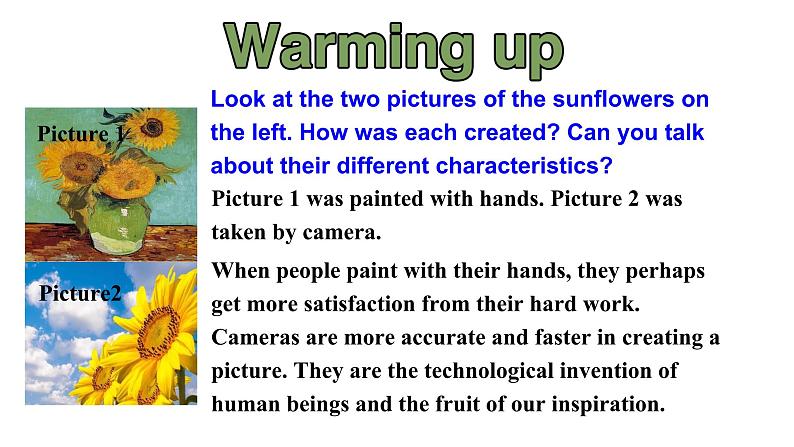 Warming up

Picture 1

Picture2

Look at the two pictures of the sunflowers on the left. How was each created? Can you talk about their different characteristics?

Picture 1 was painted with hands. Picture 2 was taken by camera.

When people paint with their hands, they perhaps get more satisfaction from their hard work. Cameras are more accurate and faster in creating a picture. They are the technological invention of human beings and the fruit of our inspiration.